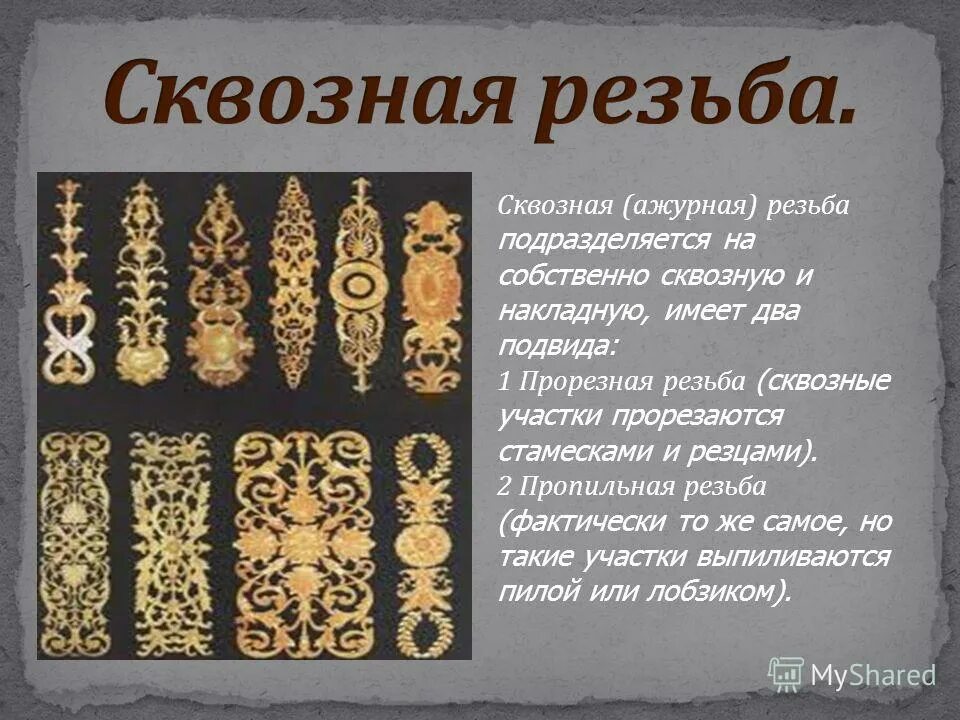 Сквозная резьба.

Сквозная (ажурная) резьба подразделяется на собственно сквозную и накладную, имеет два подвида:
1 Прорезная резьба (сквозные участки прорезаются стамесками и резцами).
2 Пропильная резьба (фактически то же самое, но такие участки выпиливаются пилой или лобзиком).

MyShared